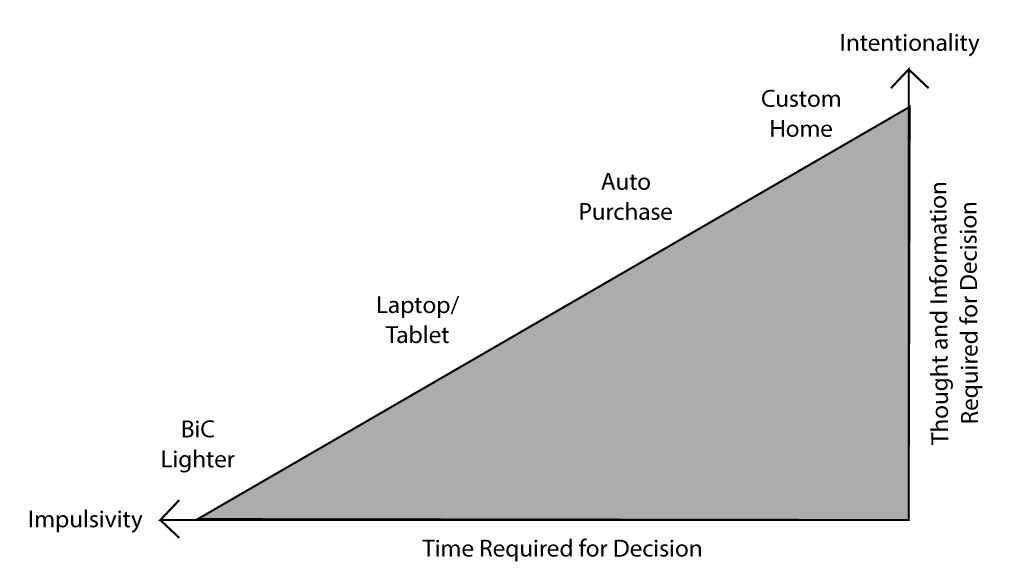 Intentionality

Custom Home

Auto Purchase

Laptop/ Tablet

BiC Lighter

Impulsivity

Time Required for Decision

Thought and Information Required for Decision